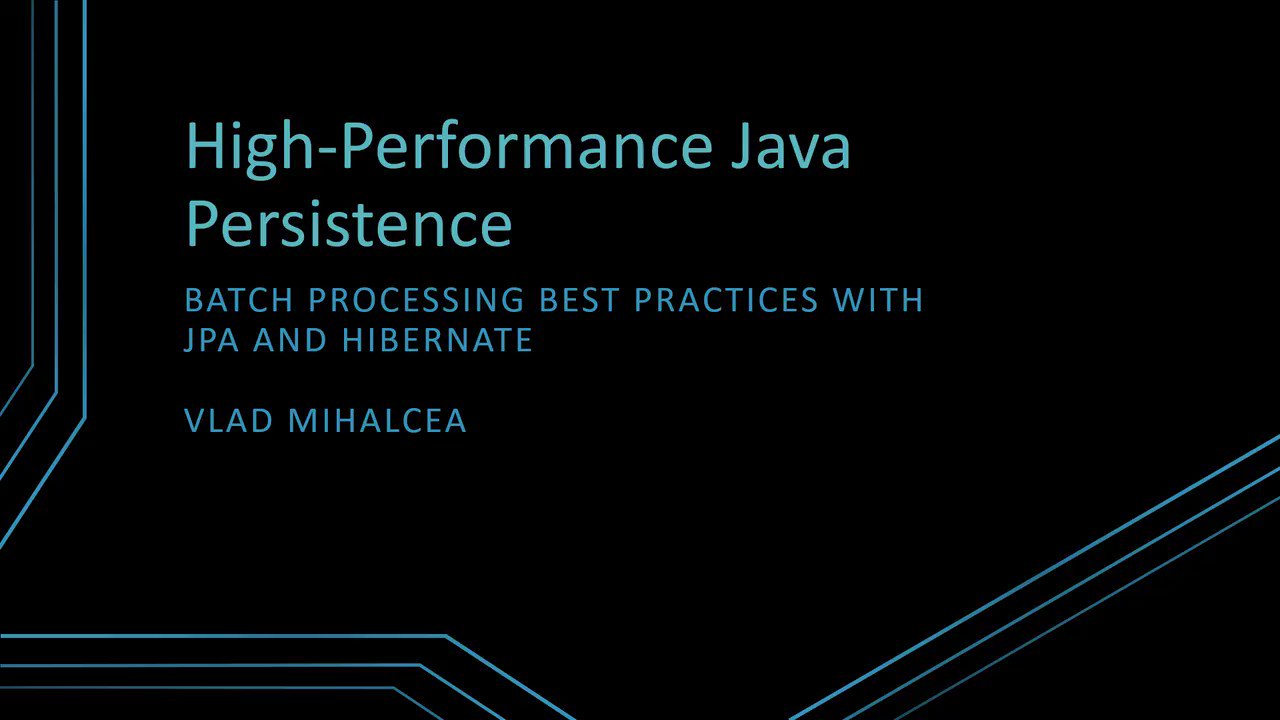 High-Performance Java Persistence

BATCH PROCESSING BEST PRACTICES WITH JPA AND HIBERNATE

VLAD MIHALCEA